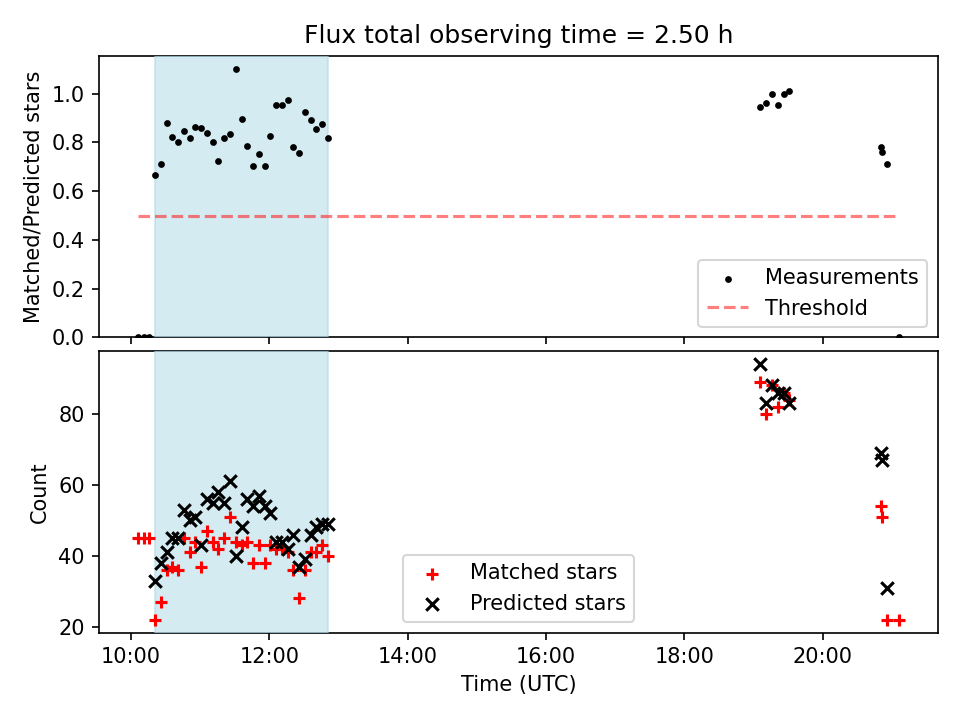 Flux total observing time = 2.50 h

Matched/Predicted stars

1.0
0.8
0.6
0.4
0.2
0.0

Measurements
Threshold

Count

80
60
40
20

Matched stars
Predicted stars

10:00
12:00
14:00
16:00
18:00
20:00

Time (UTC)